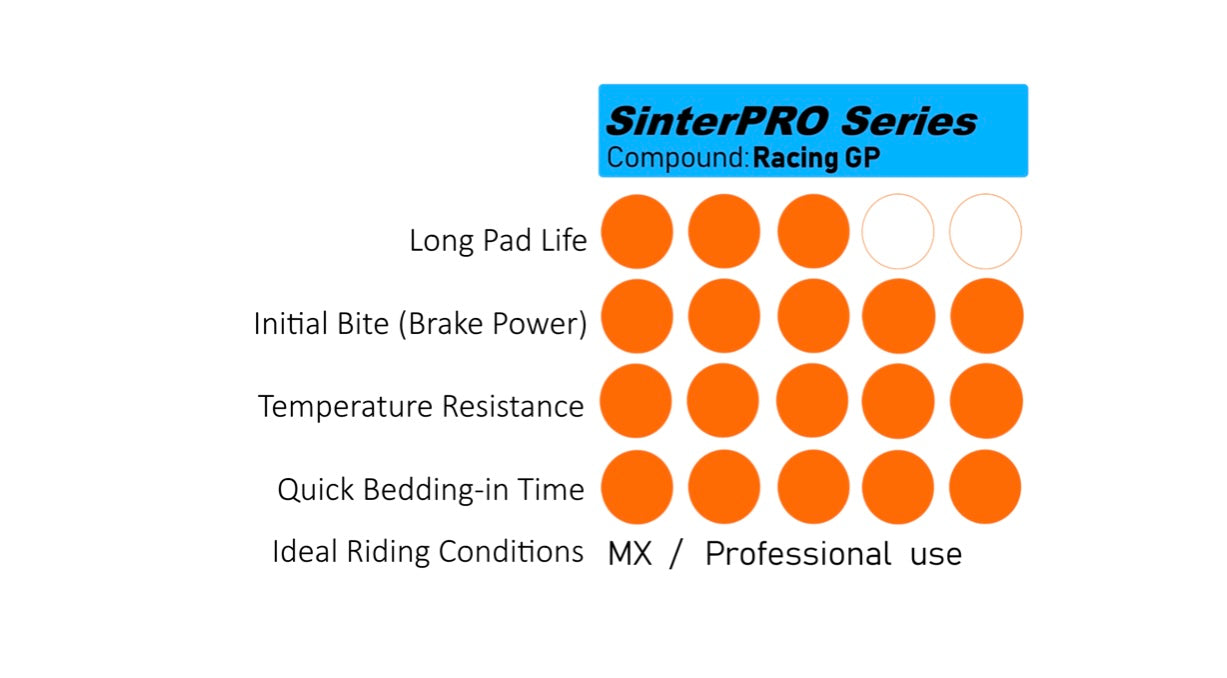 SinterPRO Series
Compound: Racing GP

Long Pad Life

Initial Bite (Brake Power)

Temperature Resistance

Quick Bedding-in Time

Ideal Riding Conditions MX / Professional use